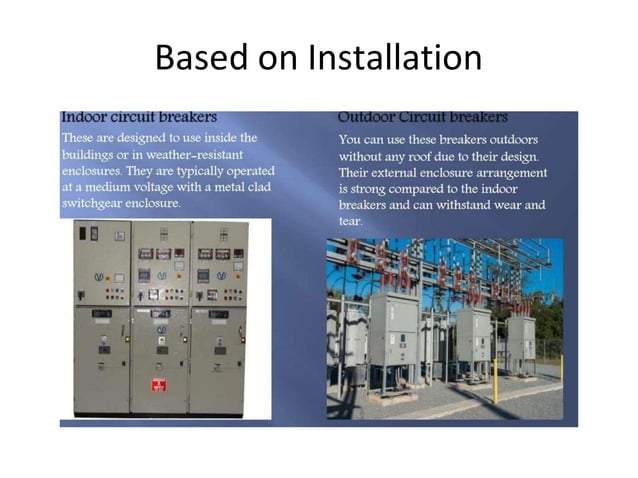 Based on Installation

Indoor circuit breakers

These are designed to use inside the buildings or in weather-resistant enclosures. They are typically operated at a medium voltage with a metal clad switchgear enclosure.

Outdoor Circuit breakers

You can use these breakers outdoors without any roof due to their design. Their external enclosure arrangement is strong compared to the indoor breakers and can withstand wear and tear.